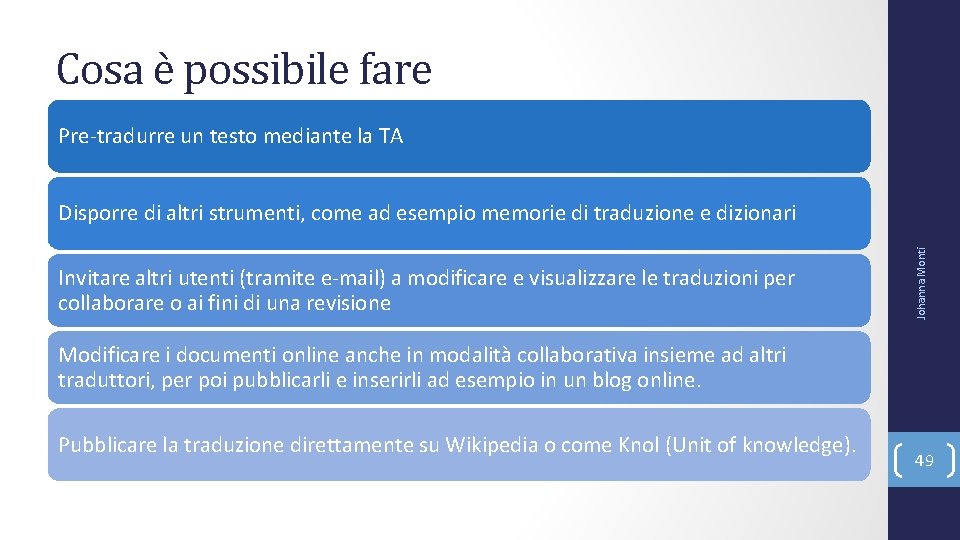 Cosa è possibile fare

Pre-tradurre un testo mediante la TA

Disporre di altri strumenti, come ad esempio memorie di traduzione e dizionari

Invitare altri utenti (tramite e-mail) a modificare e visualizzare le traduzioni per collaborare o ai fini di una revisione

Modificare i documenti online anche in modalità collaborativa insieme ad altri traduttori, per poi pubblicarli e inserirli ad esempio in un blog online.

Pubblicare la traduzione direttamente su Wikipedia o come Knol (Unit of knowledge).

Johanna Monti

49